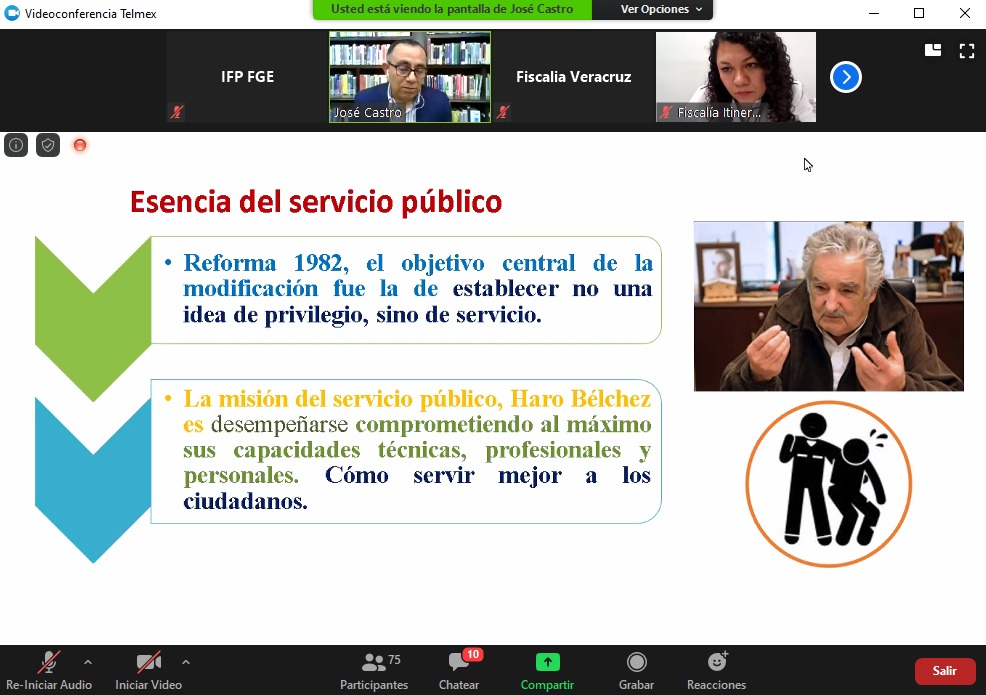 Videoconferencia Telmex

Usted está viendo la pantalla de José Castro

Ver Opciones

IFP FGE

José Castro

Fiscalia Veracruz

Fiscalía Itiner...

Esencia del servicio público

• Reforma 1982, el objetivo central de la modificación fue la de establecer no una idea de privilegio, sino de servicio.

• La misión del servicio público, Haro Bélchez es desempeñarse comprometiendo al máximo sus capacidades técnicas, profesionales y personales. Cómo servir mejor a los ciudadanos.

Re-Iniciar Audio

Iniciar Video

75

Participantes

10

Chatear

Compartir

Grabar

Reacciones

Salir